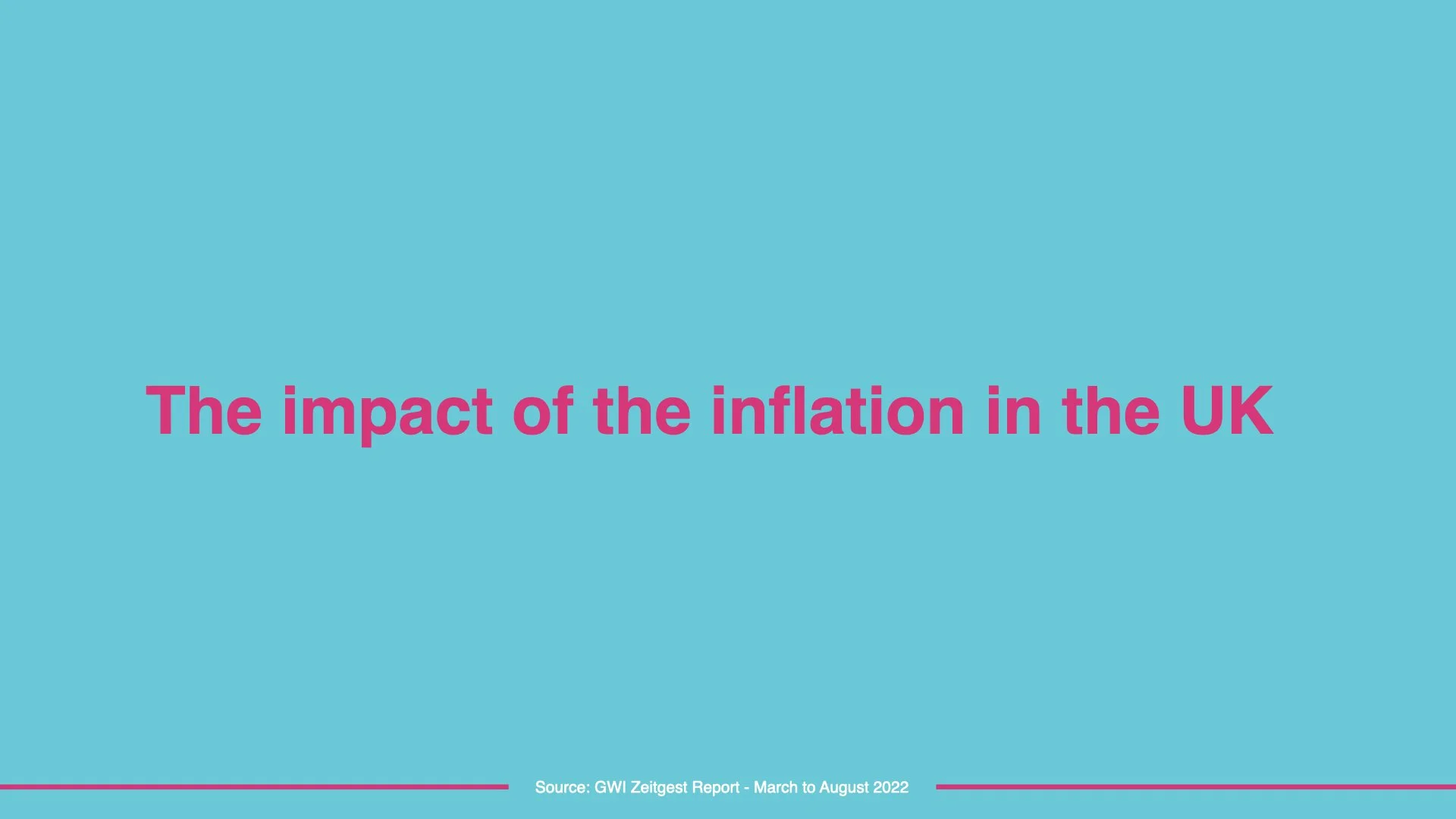 The impact of the inflation in the UK

Source: GWI Zeitgest Report - March to August 2022